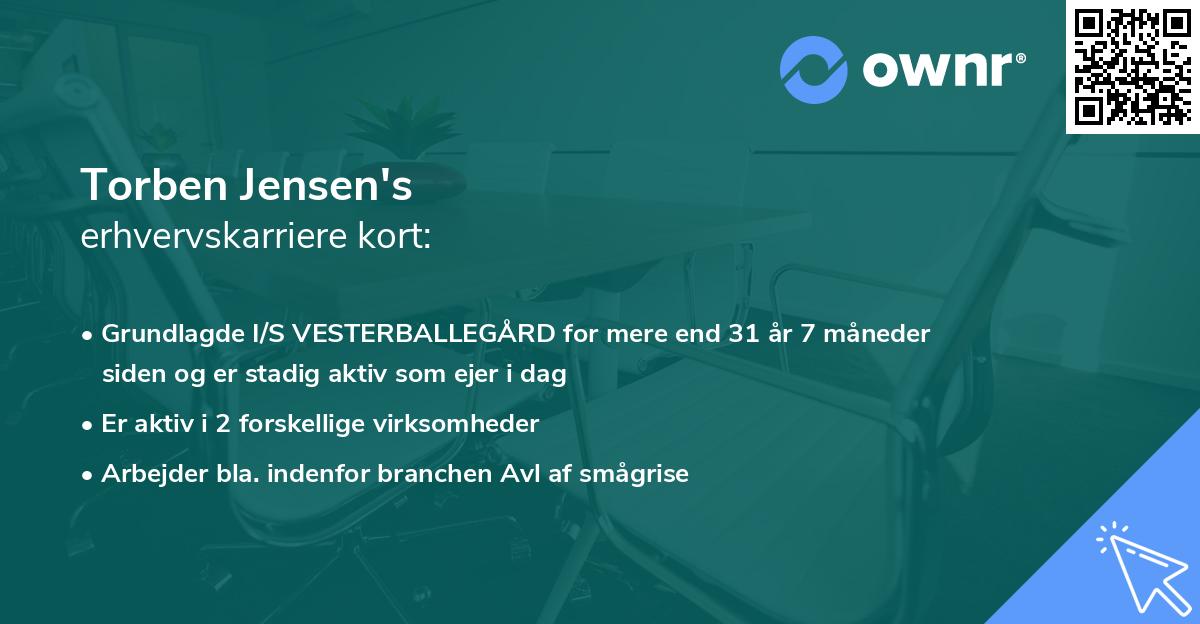 ownr®

Torben Jensen's
erhvervskarriere kort:

• Grundlagde I/S VESTERBALLEGÅRD for mere end 31 år 7 måneder siden og er stadig aktiv som ejer i dag
• Er aktiv i 2 forskellige virksomheder
• Arbejder bla. indenfor branchen Avl af smågrise